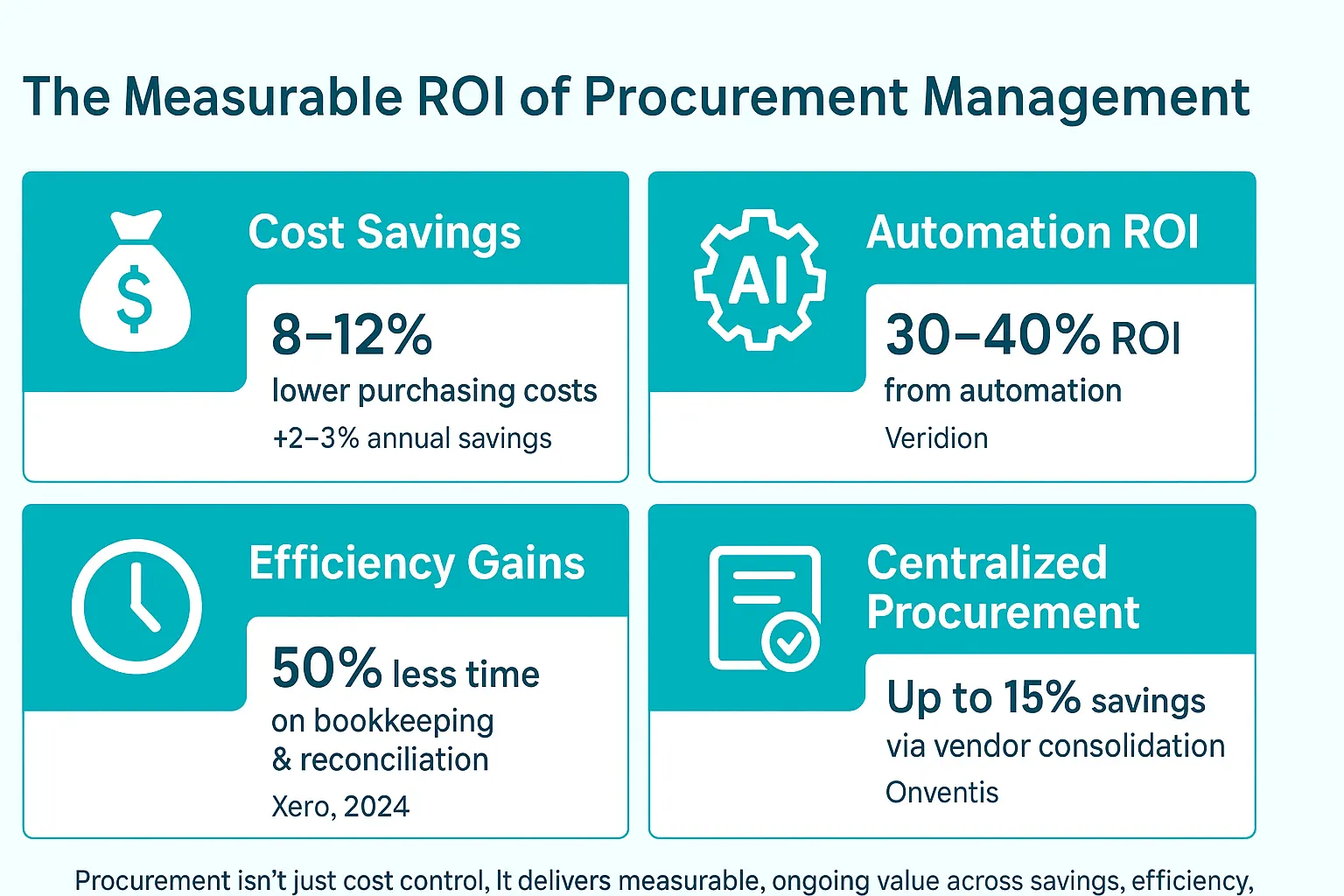 The Measurable ROI of Procurement Management

$

Cost Savings

8–12%

lower purchasing costs

+2–3% annual savings

AI

Automation ROI

30–40% ROI

from automation

Veridion

Efficiency Gains

50% less time

on bookkeeping & reconciliation

Xero, 2024

Centralized Procurement

Up to 15% savings

via vendor consolidation

Onventis

Procurement isn't just cost control, It delivers measurable, ongoing value across savings, efficiency,